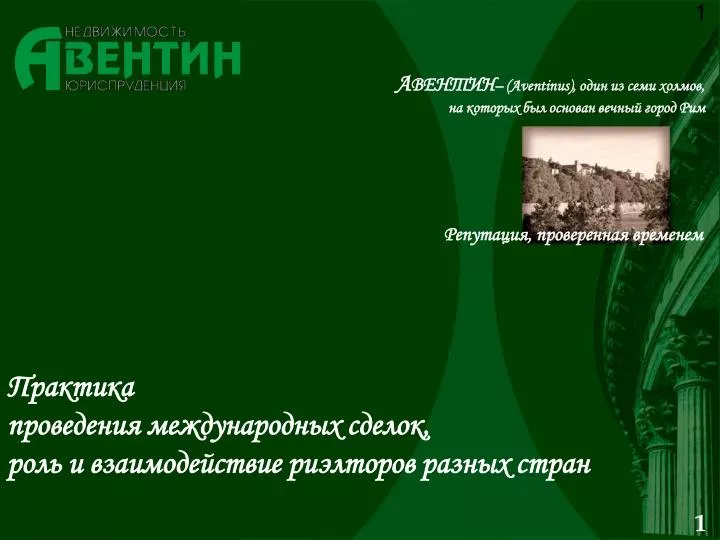 1

НЕДВИЖИМОСТЬ
АВЕНТИН
ЮРИСПРУДЕНЦИЯ

АВЕНТИН– (Aventinus), один из семи холмов, на которых был основан вечный город Рим

Репутация, проверенная временем

Практика
проведения международных сделок,
роль и взаимодействие риэлторов разных стран

1